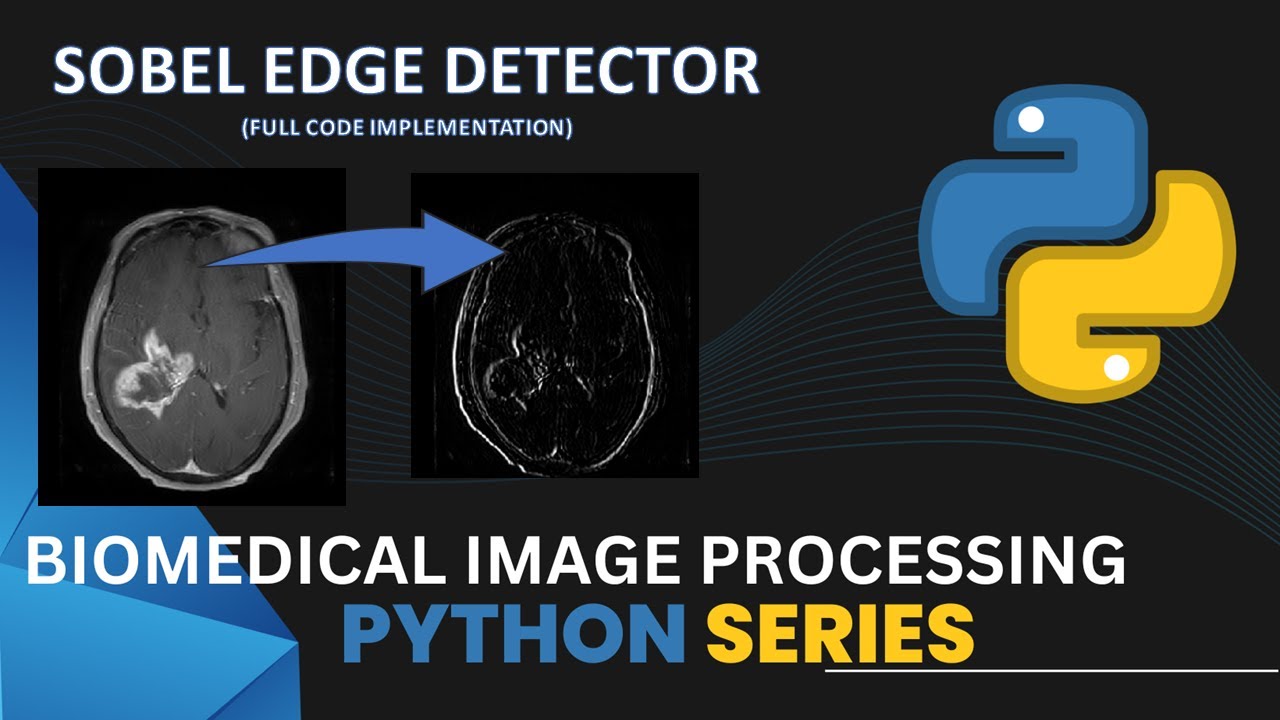 SOBEL EDGE DETECTOR
(FULL CODE IMPLEMENTATION)

BIOMEDICAL IMAGE PROCESSING
PYTHON SERIES